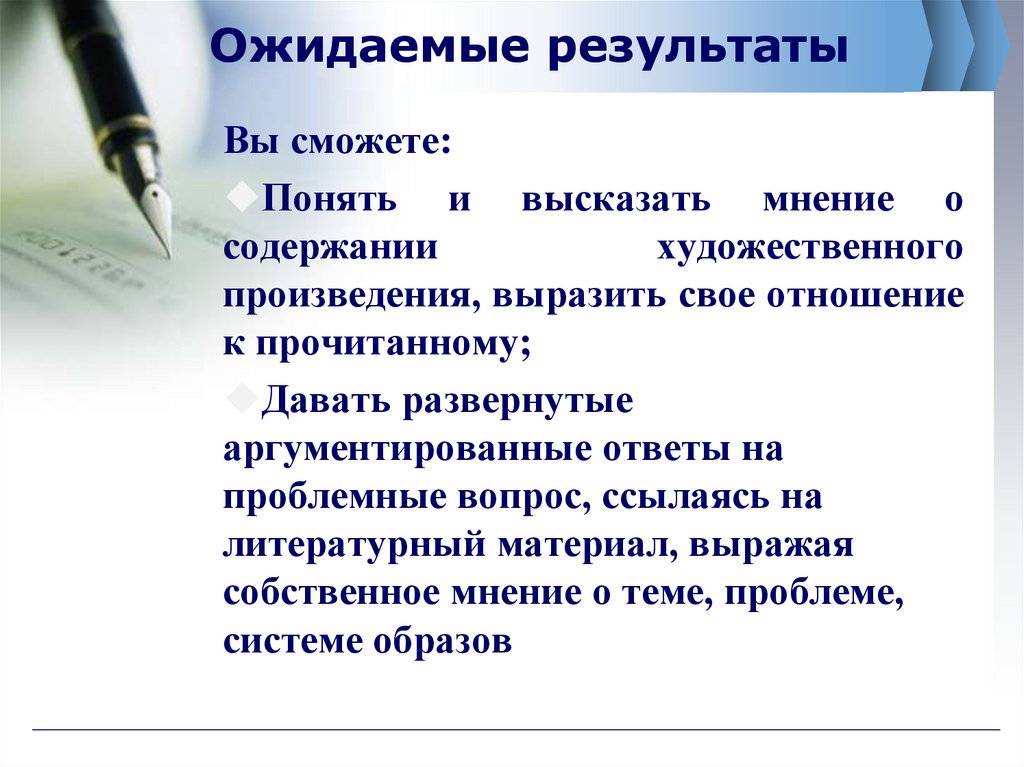 Ожидаемые результаты

Вы сможете:

Понять и высказать мнение о содержании художественного произведения, выразить свое отношение к прочитанному;

Давать развернутые аргументированные ответы на проблемные вопрос, ссылаясь на литературный материал, выражая собственное мнение о теме, проблеме, системе образов